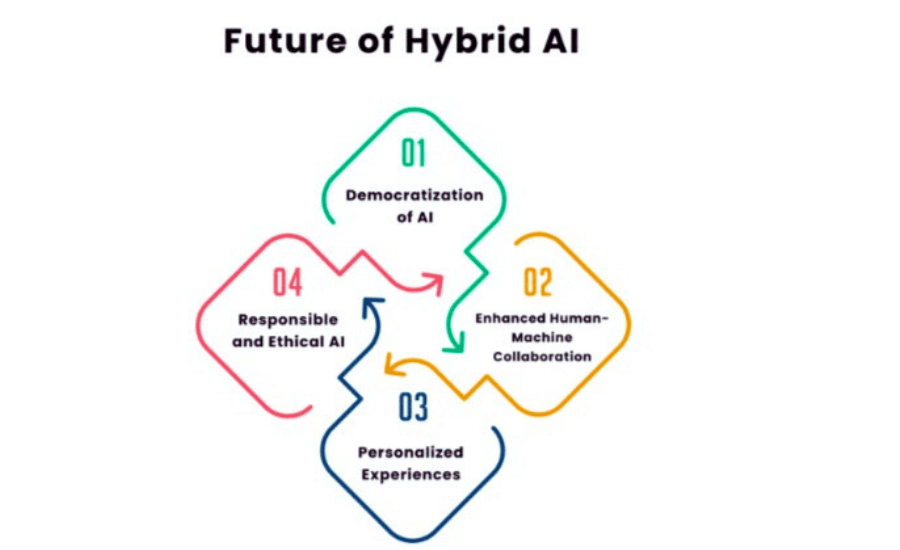 Future of Hybrid AI

01
Democratization of AI

02
Enhanced Human-Machine Collaboration

03
Personalized Experiences

04
Responsible and Ethical AI